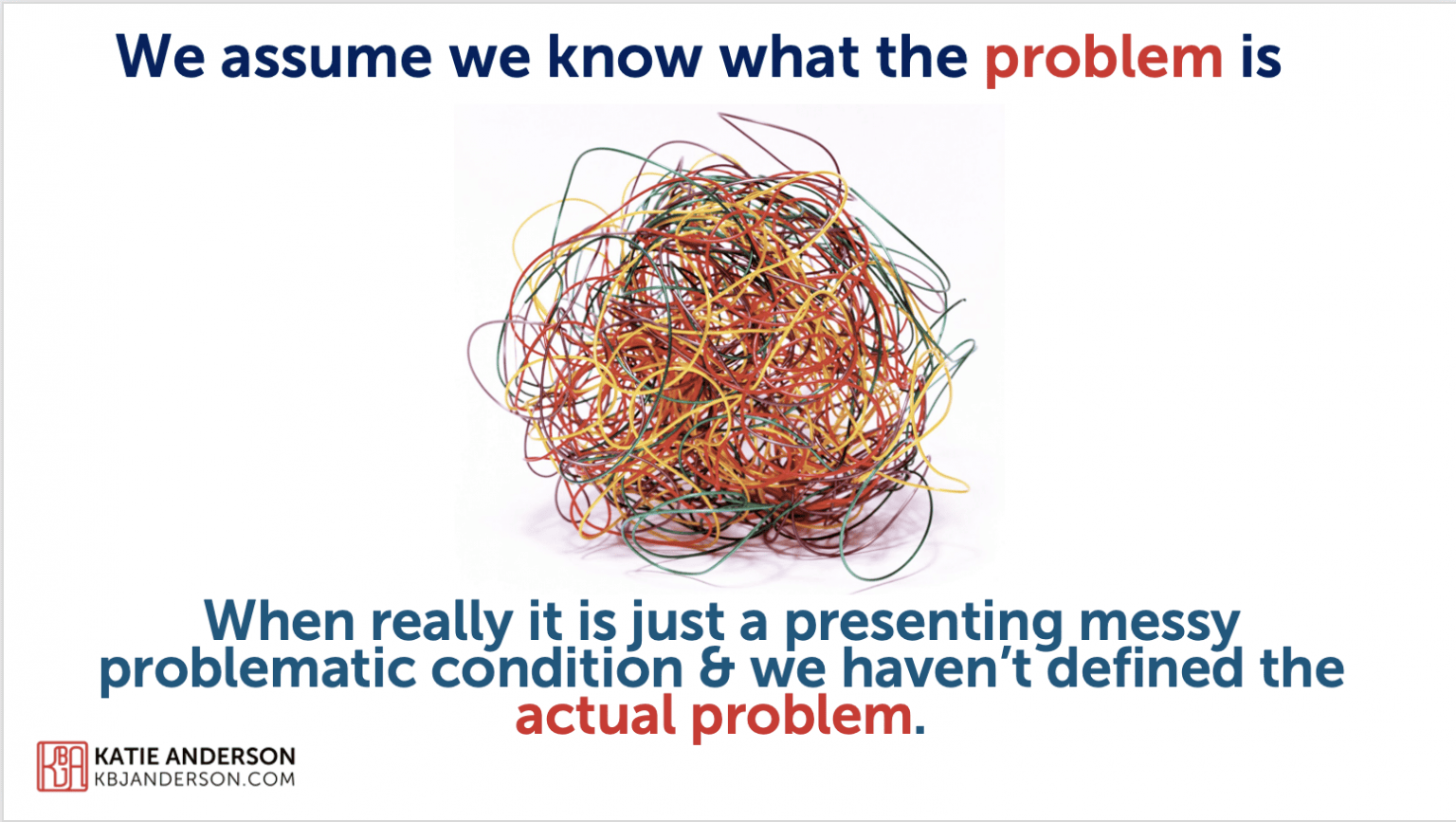 We assume we know what the problem is

When really it is just a presenting messy problematic condition & we haven't defined the actual problem.

KBJA KATIE ANDERSON
KBJANDERSON.COM